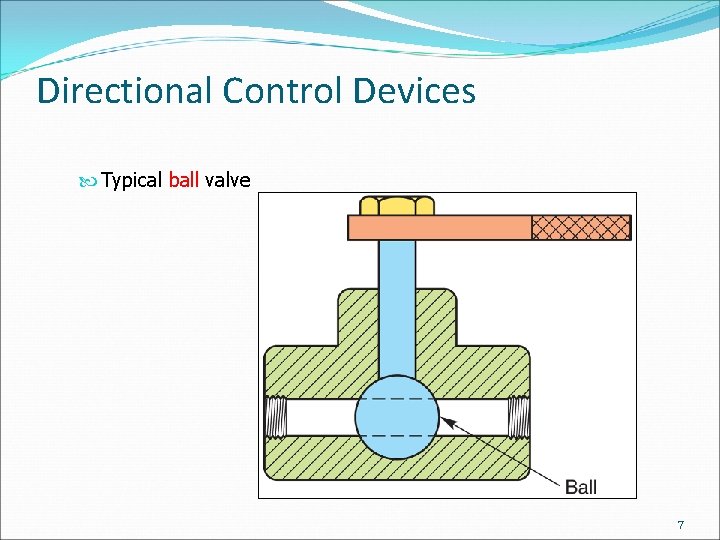 Directional Control Devices

Typical ball valve

Ball

7